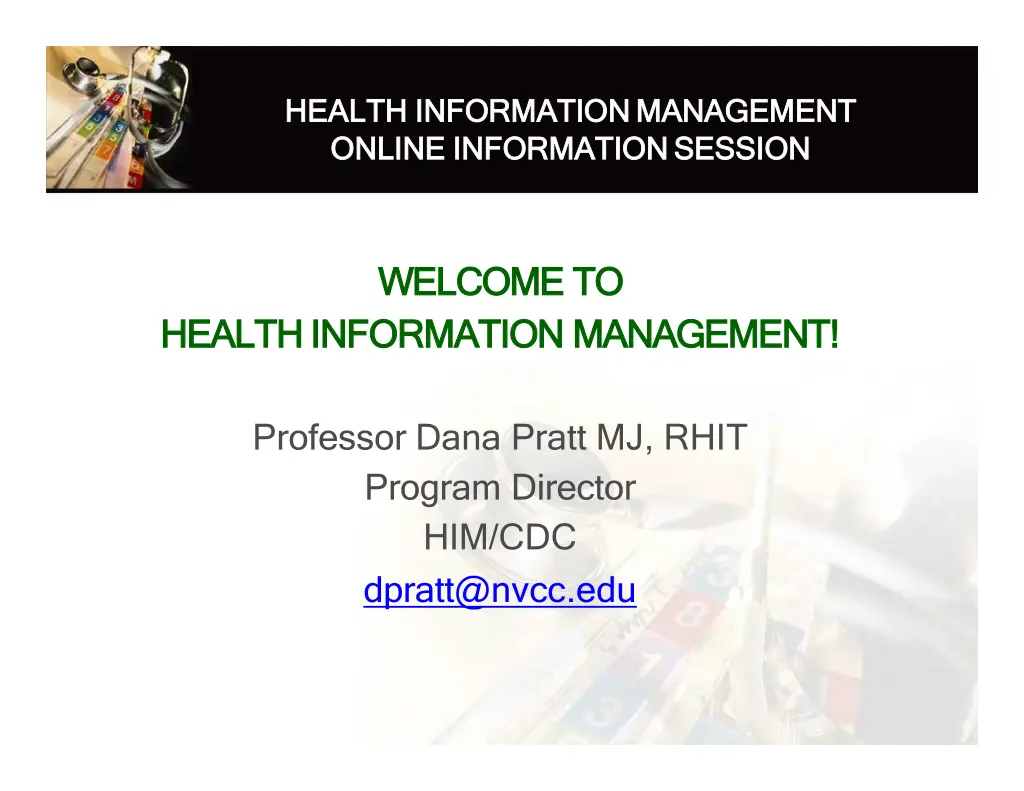 HEALTH INFORMATION MANAGEMENT
ONLINE INFORMATION SESSION

WELCOME TO
HEALTH INFORMATION MANAGEMENT!

Professor Dana Pratt MJ, RHIT
Program Director
HIM/CDC
dpratt@nvcc.edu